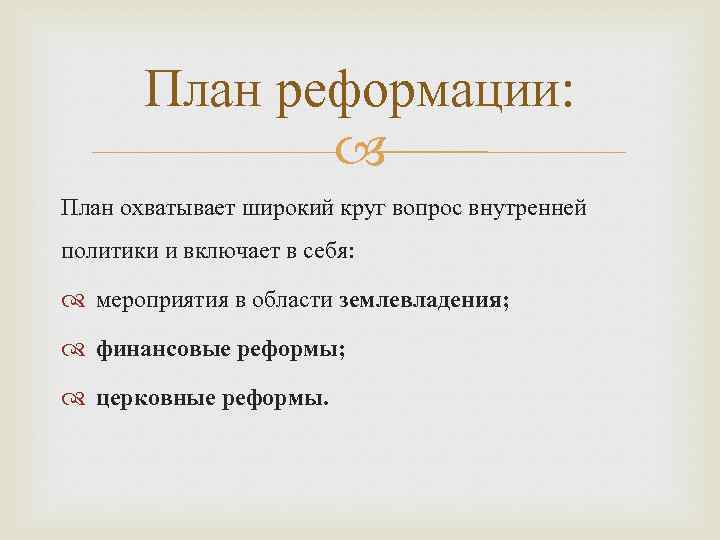 План реформации:

План охватывает широкий круг вопрос внутренней политики и включает в себя:

мероприятия в области землевладения;

финансовые реформы;

церковные реформы.